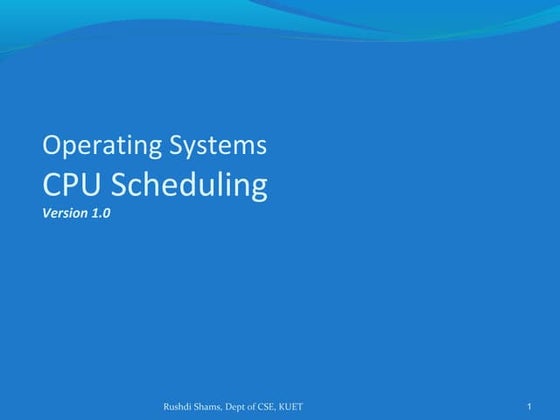 Operating Systems
CPU Scheduling
Version 1.0

Rushdi Shams, Dept of CSE, KUET

1